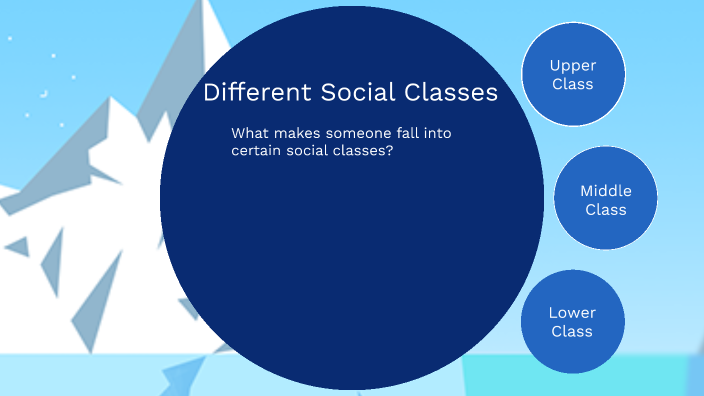 Different Social Classes

What makes someone fall into certain social classes?

Upper Class

Middle Class

Lower Class